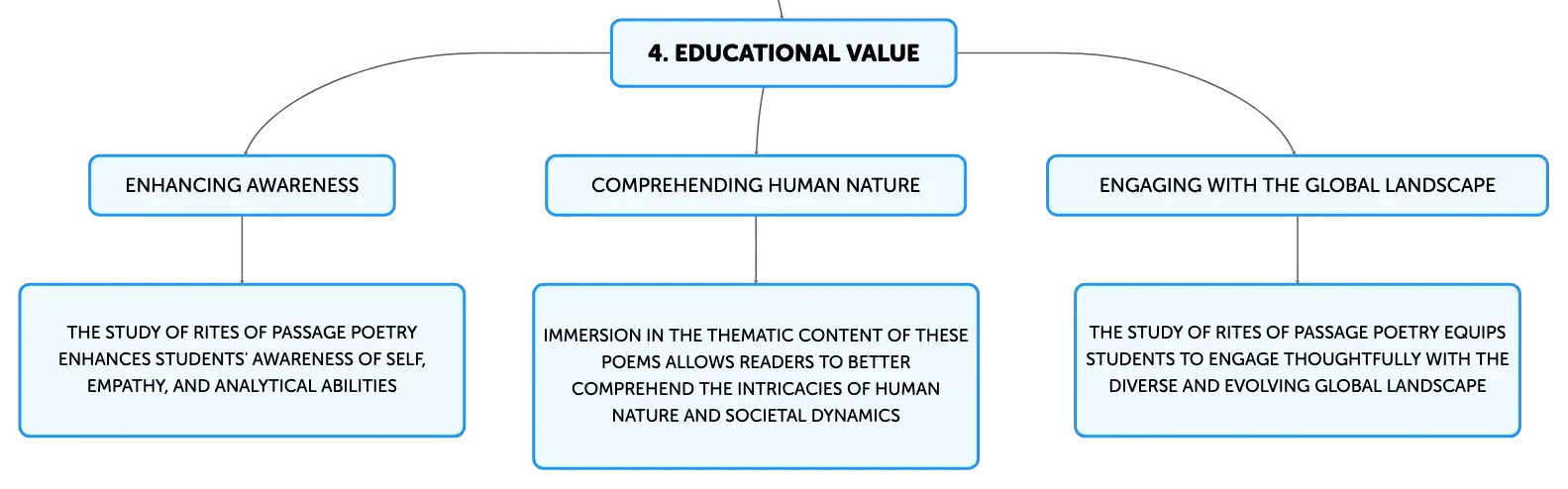 4. EDUCATIONAL VALUE

ENHANCING AWARENESS

THE STUDY OF RITES OF PASSAGE POETRY ENHANCES STUDENTS' AWARENESS OF SELF, EMPATHY, AND ANALYTICAL ABILITIES

COMPREHENDING HUMAN NATURE

IMMERSION IN THE THEMATIC CONTENT OF THESE POEMS ALLOWS READERS TO BETTER COMPREHEND THE INTRICACIES OF HUMAN NATURE AND SOCIETAL DYNAMICS

ENGAGING WITH THE GLOBAL LANDSCAPE

THE STUDY OF RITES OF PASSAGE POETRY EQUIPS STUDENTS TO ENGAGE THOUGHTFULLY WITH THE DIVERSE AND EVOLVING GLOBAL LANDSCAPE